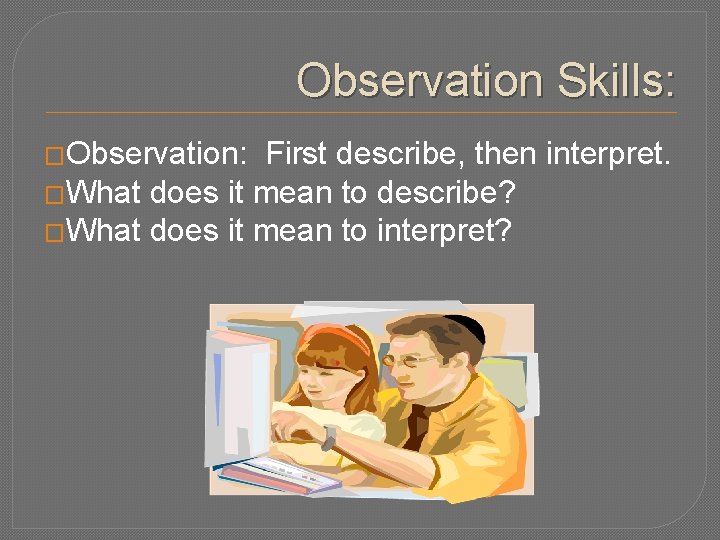 Observation Skills:

□Observation: First describe, then interpret.
□What does it mean to describe?
□What does it mean to interpret?